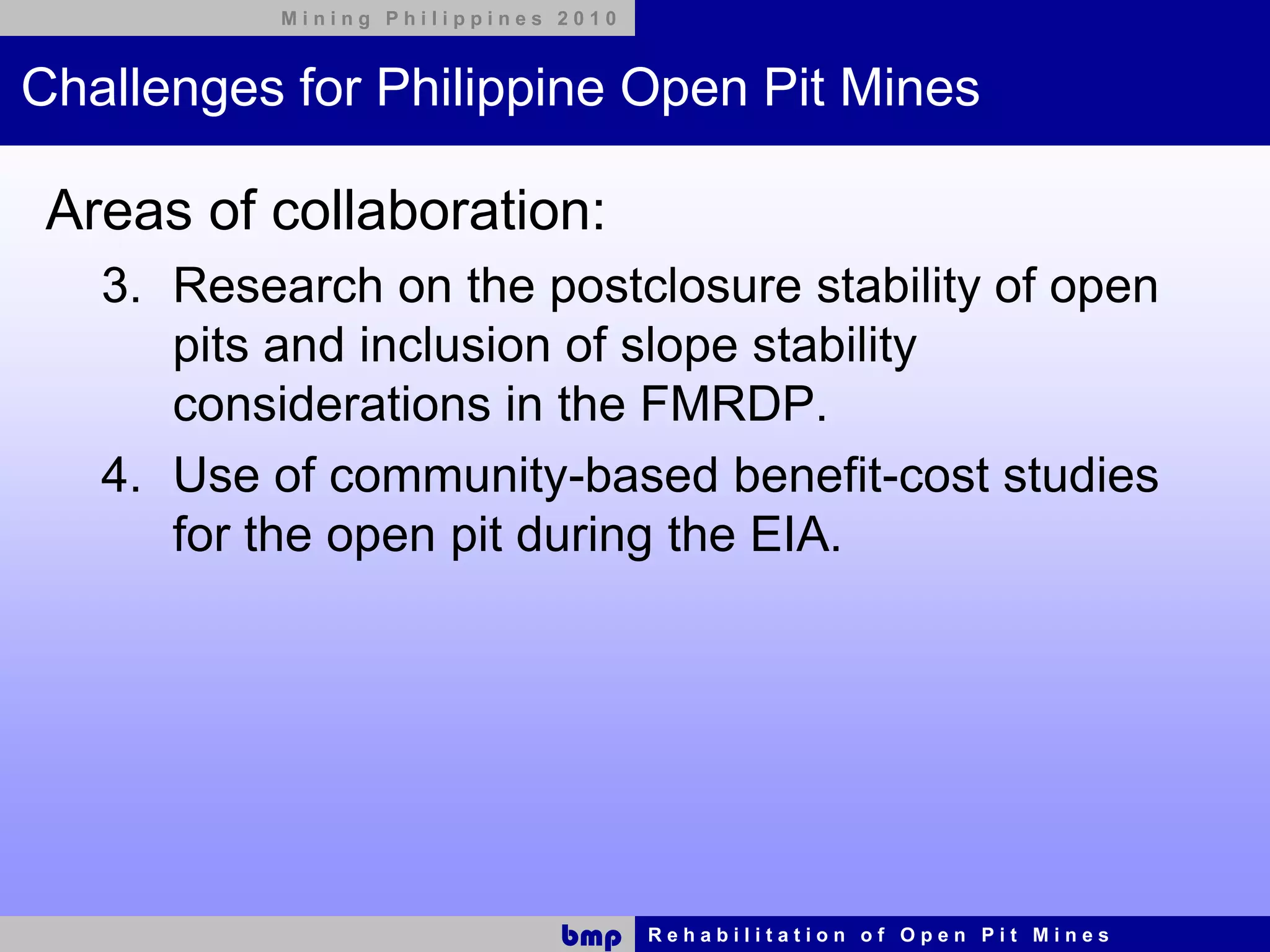 Mining Philippines 2010

Challenges for Philippine Open Pit Mines

Areas of collaboration:

3. Research on the postclosure stability of open pits and inclusion of slope stability considerations in the FMRDP.

4. Use of community-based benefit-cost studies for the open pit during the EIA.

bmp Rehabilitation of Open Pit Mines